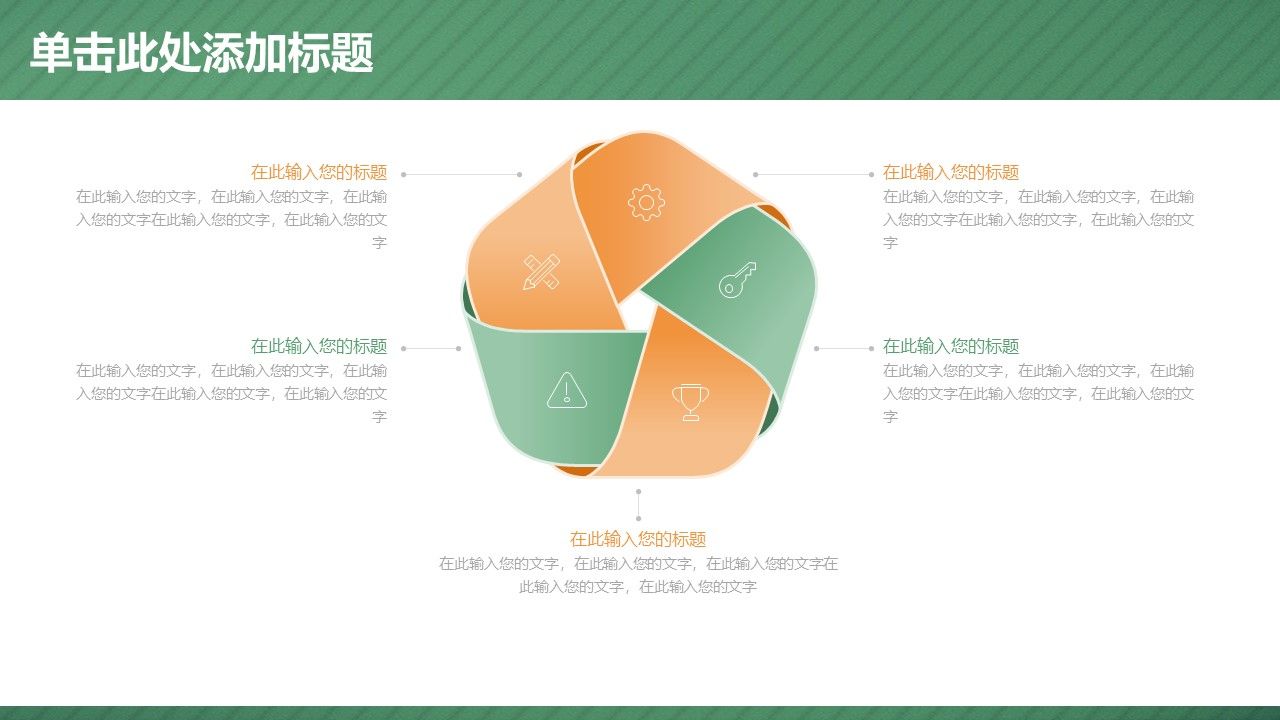 单击此处添加标题

在此输入您的标题
在此输入您的文字，在此输入您的文字，在此输入您的文字在此输入您的文字，在此输入您的文字

在此输入您的标题
在此输入您的文字，在此输入您的文字，在此输入您的文字在此输入您的文字，在此输入您的文字

在此输入您的标题
在此输入您的文字，在此输入您的文字，在此输入您的文字在此输入您的文字，在此输入您的文字

在此输入您的标题
在此输入您的文字，在此输入您的文字，在此输入您的文字在此输入您的文字，在此输入您的文字

在此输入您的标题
在此输入您的文字，在此输入您的文字，在此输入您的文字在此输入您的文字，在此输入您的文字